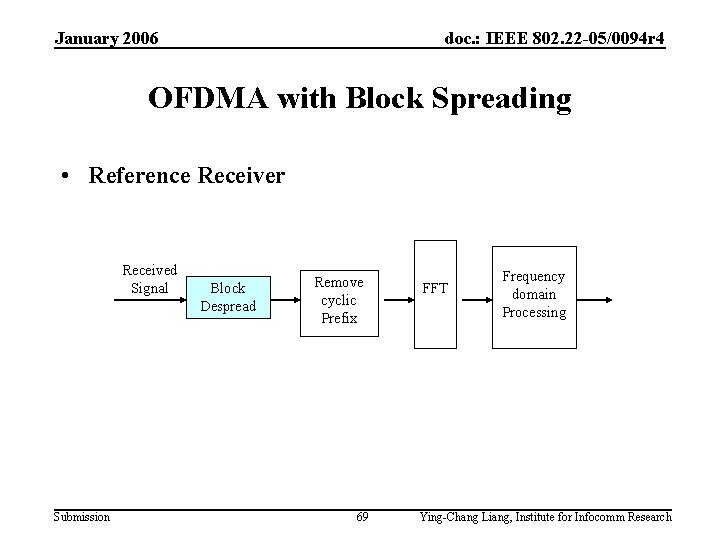 January 2006

doc.: IEEE 802.22-05/0094r4

OFDMA with Block Spreading

• Reference Receiver

Received Signal

Block Despread

Remove cyclic Prefix

FFT

Frequency domain Processing

Submission

69

Ying-Chang Liang, Institute for Infocomm Research